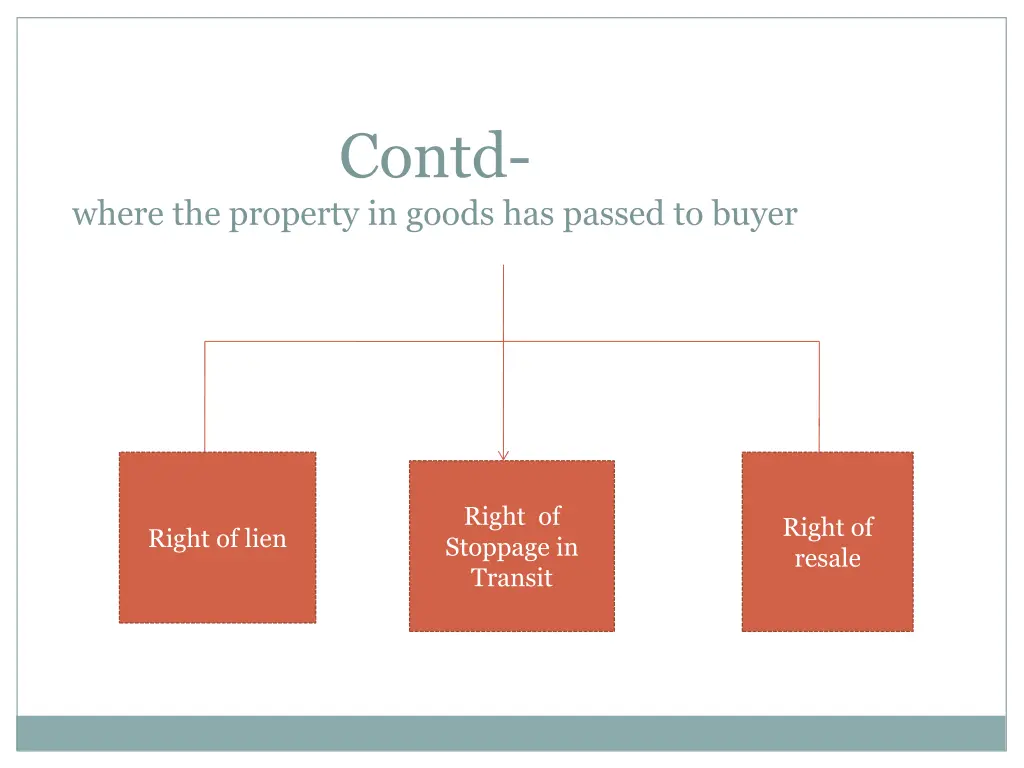 Contd-
where the property in goods has passed to buyer

Right of lien

Right of Stoppage in Transit

Right of resale